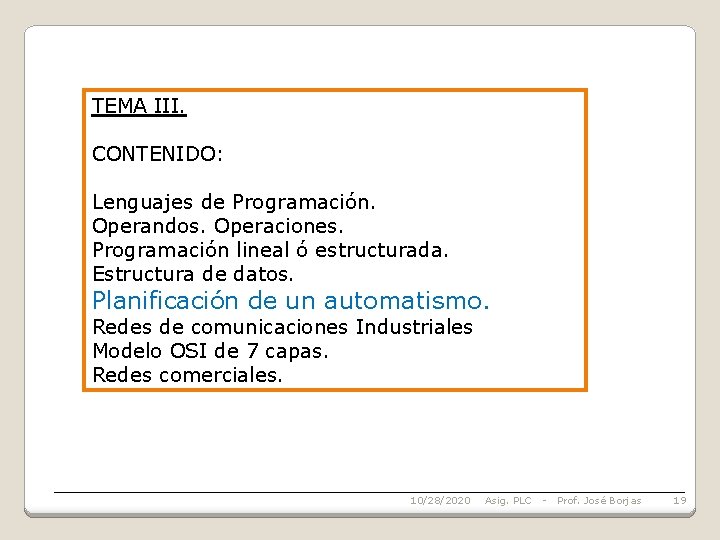 TEMA III.

CONTENIDO:

Lenguajes de Programación.
Operandos. Operaciones.
Programación lineal ó estructurada.
Estructura de datos.
Planificación de un automatismo.
Redes de comunicaciones Industriales
Modelo OSI de 7 capas.
Redes comerciales.

10/28/2020 Asig. PLC - Prof. José Borjas 19